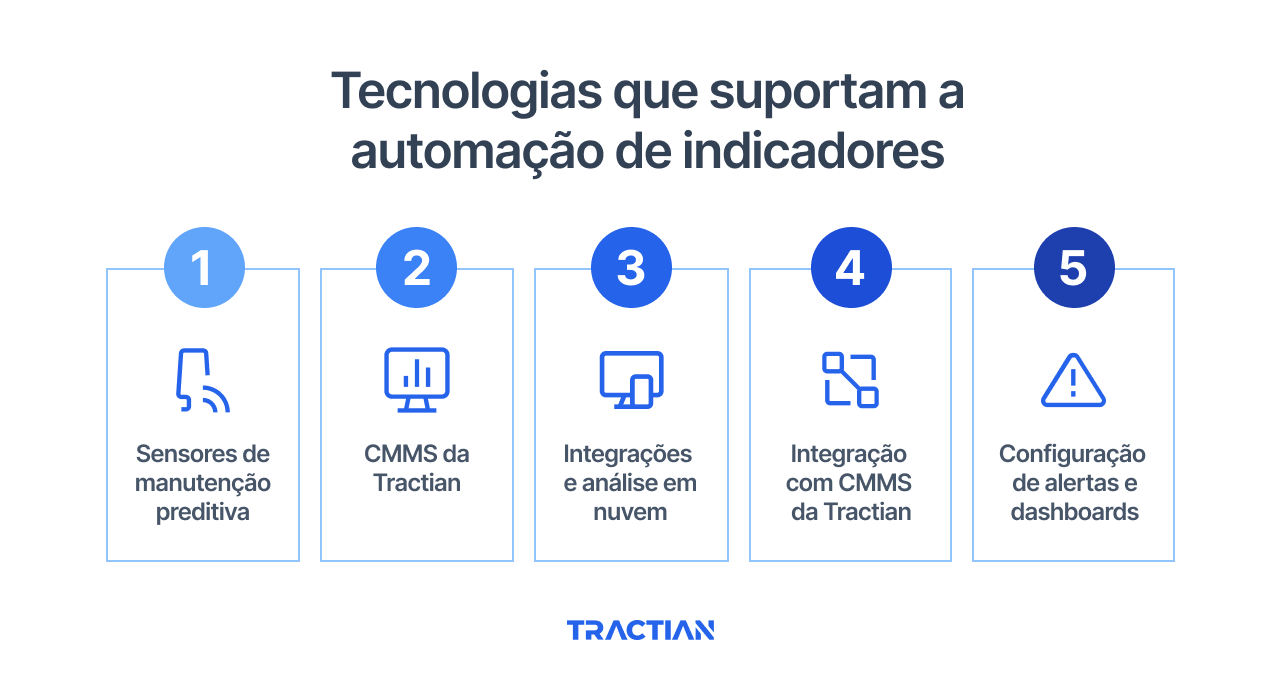 Tecnologias que suportam a automação de indicadores

1
Sensores de manutenção preditiva

2
CMMS da Tractian

3
Integrações e análise em nuvem

4
Integração com CMMS da Tractian

5
Configuração de alertas e dashboards

TRACTIAN